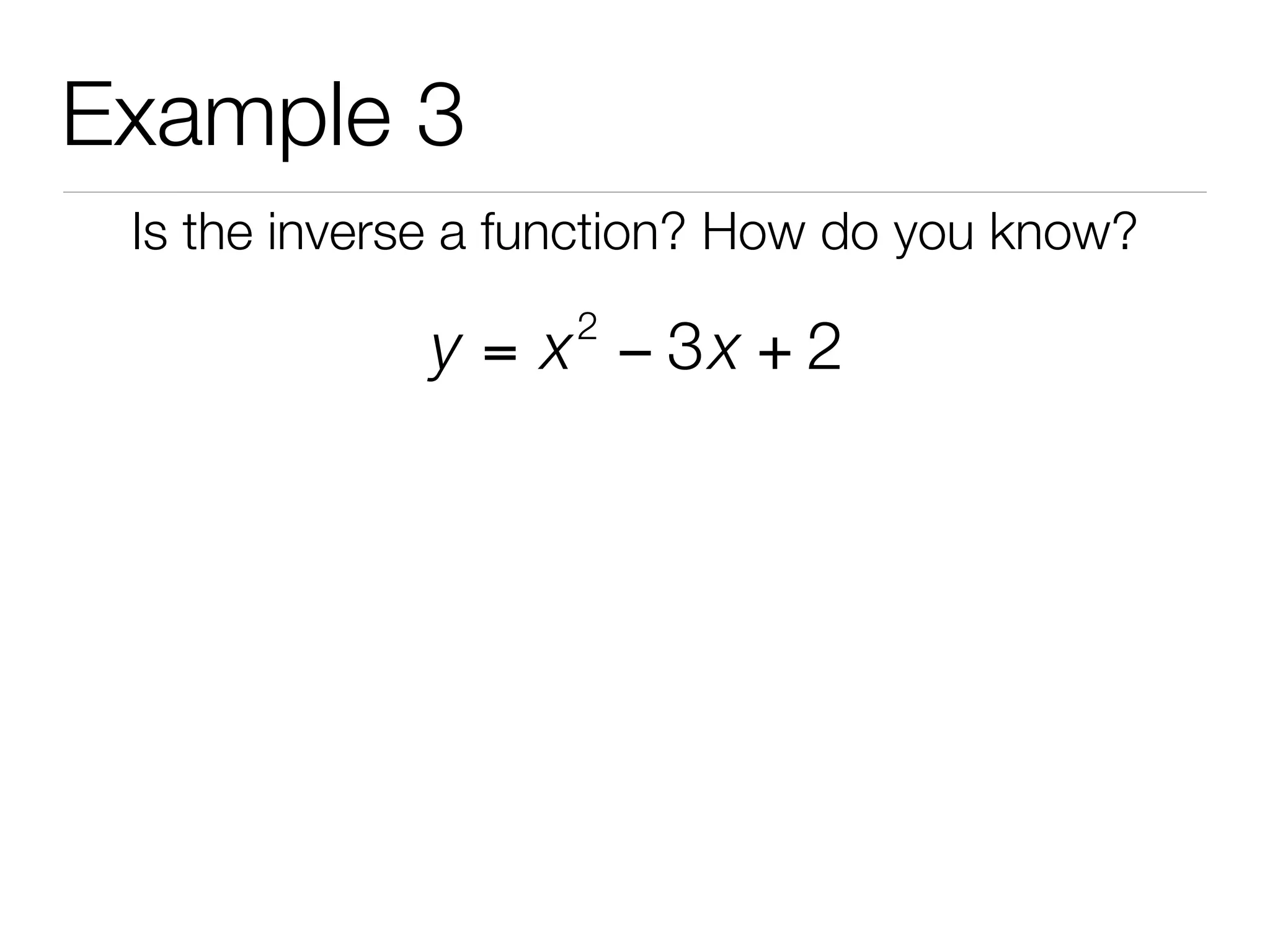 Example 3

Is the inverse a function? How do you know?

$y = x^2 - 3x + 2$